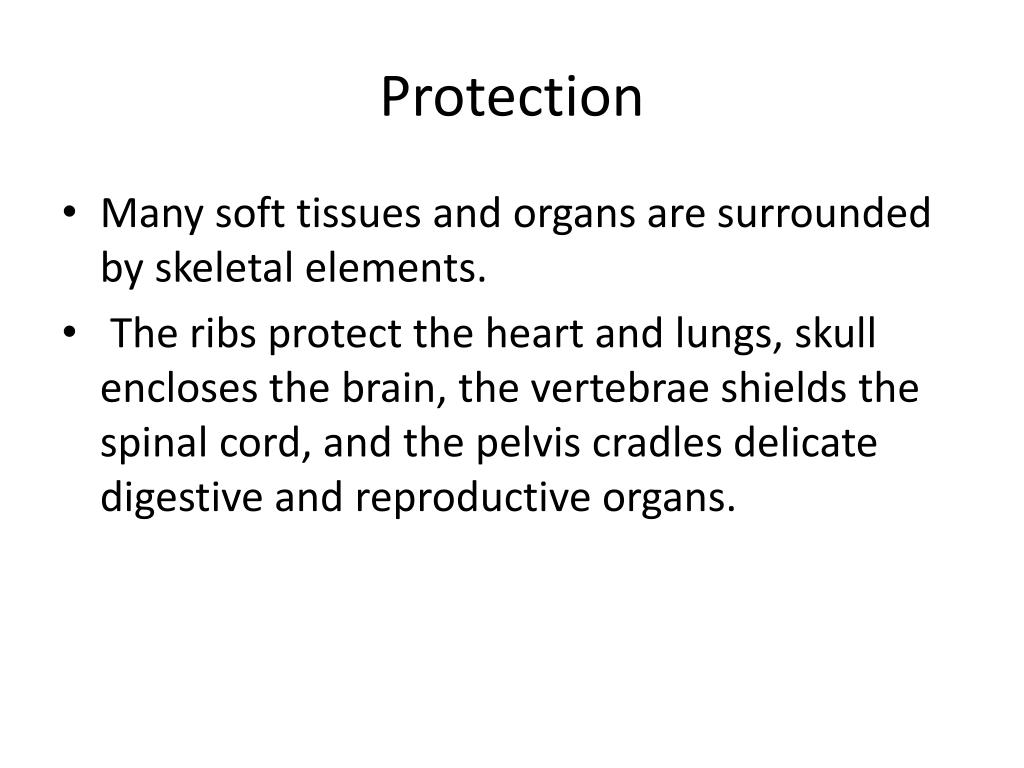 Protection

• Many soft tissues and organs are surrounded by skeletal elements.
• The ribs protect the heart and lungs, skull encloses the brain, the vertebrae shields the spinal cord, and the pelvis cradles delicate digestive and reproductive organs.